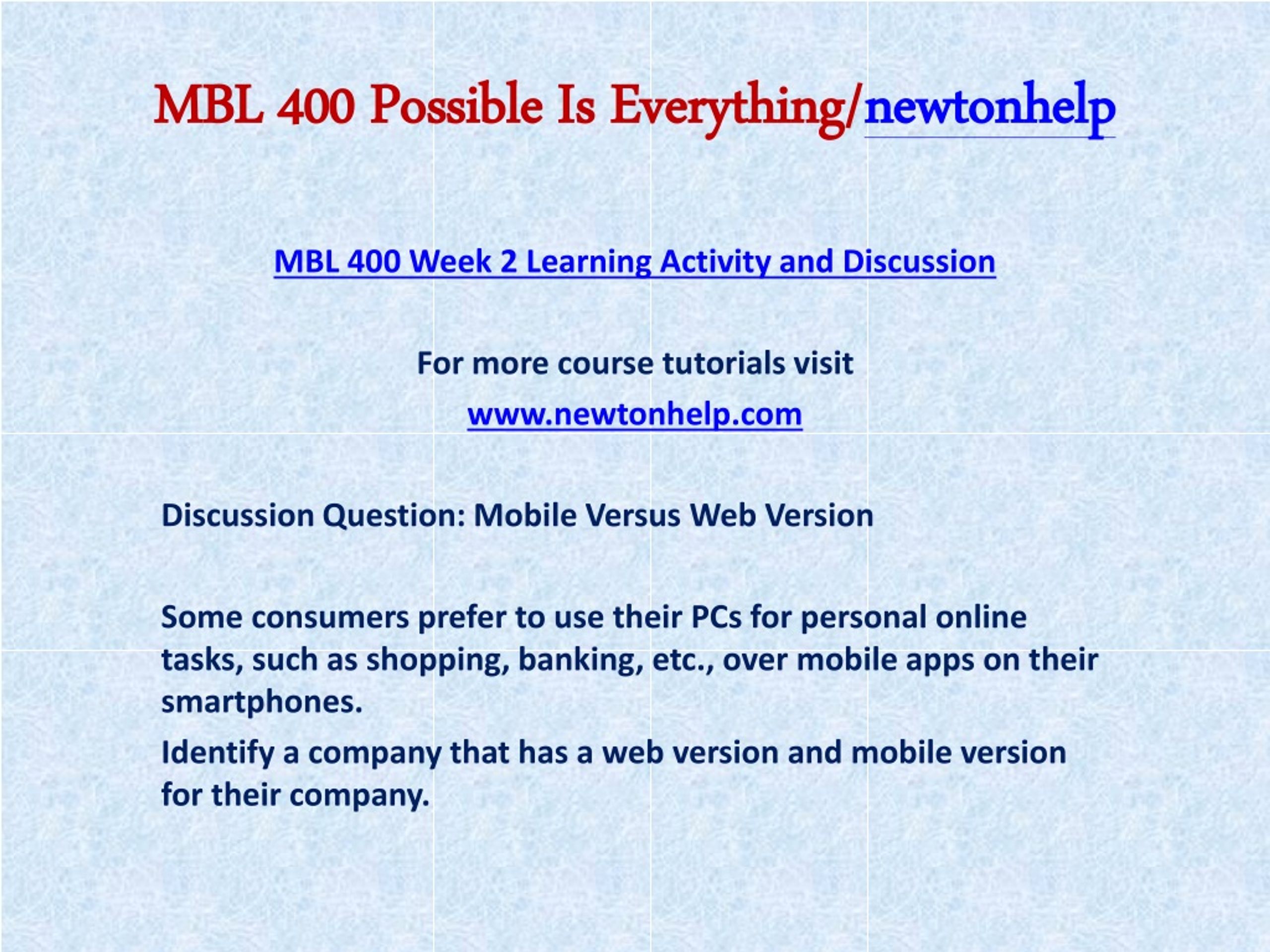 MBL 400 Possible Is Everything/newtonhelp

MBL 400 Week 2 Learning Activity and Discussion

For more course tutorials visit

www.newtonhelp.com

Discussion Question: Mobile Versus Web Version

Some consumers prefer to use their PCs for personal online tasks, such as shopping, banking, etc., over mobile apps on their smartphones.

Identify a company that has a web version and mobile version for their company.